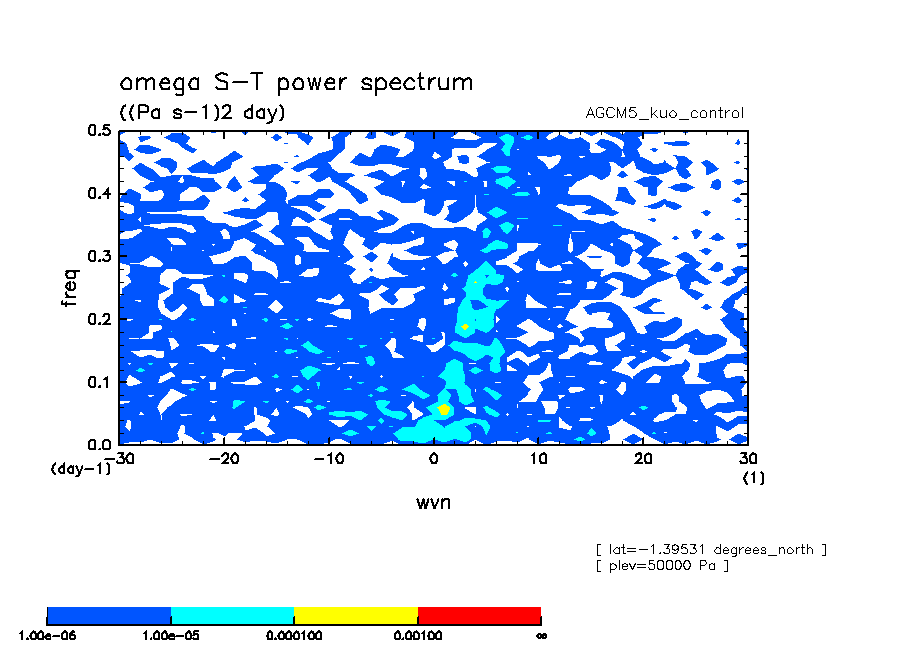 omega S-T power spectrum
((Pa s-1)2 day)
AGCM5_kuo_control

freq
0.5
0.4
0.3
0.2
0.1
0.0
(day-1)

-30 -20 -10 0 10 20 30
(1)
wvn

[ lat=-1.39531 degrees_north ]
[ plev=50000 Pa ]

1.00e-06 1.00e-05 0.000100 0.00100 ∞